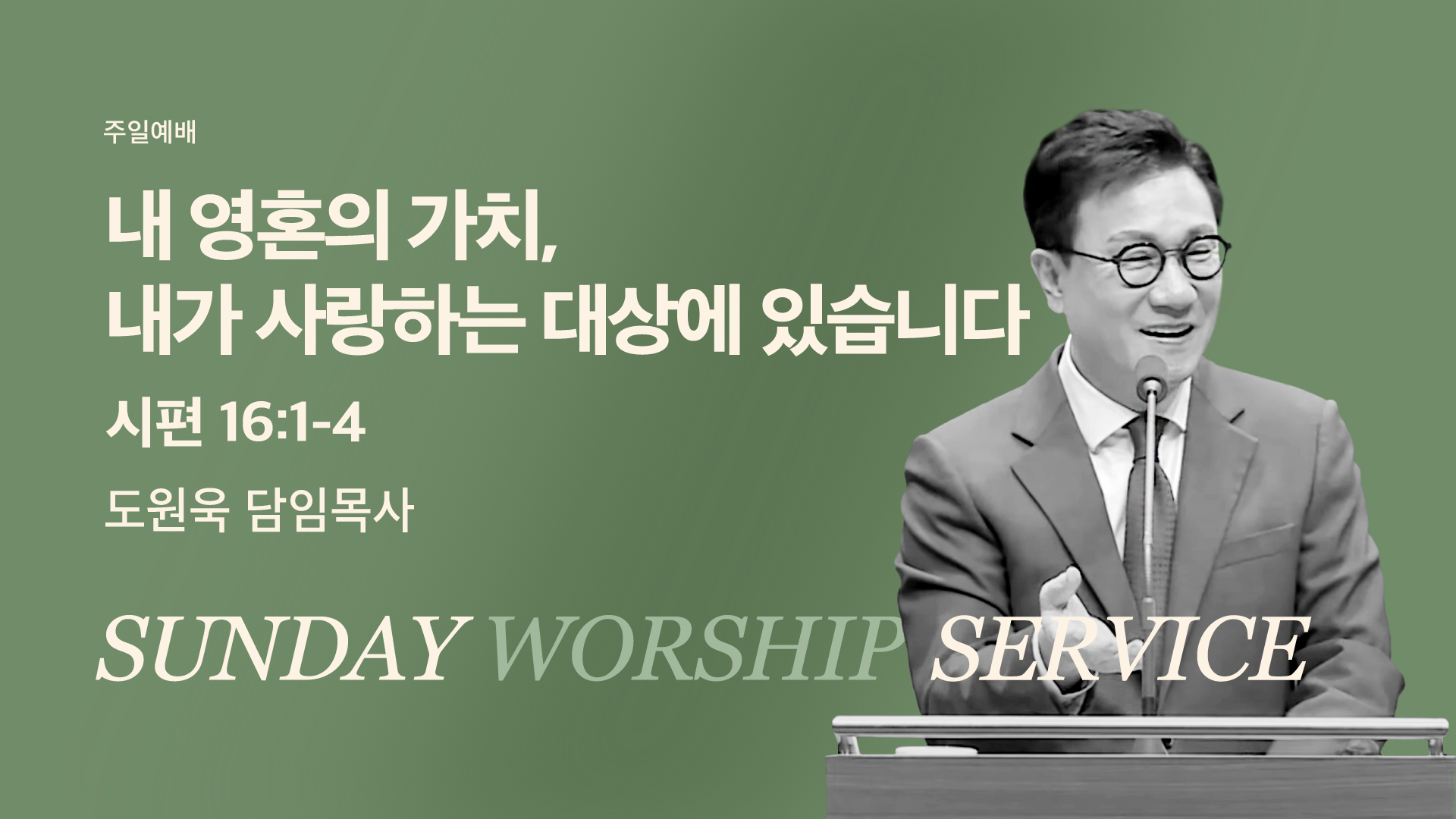 주일예배

내 영혼의 가치,
내가 사랑하는 대상에 있습니다

시편 16:1-4

도원욱 담임목사

SUNDAY WORSHIP SERVICE